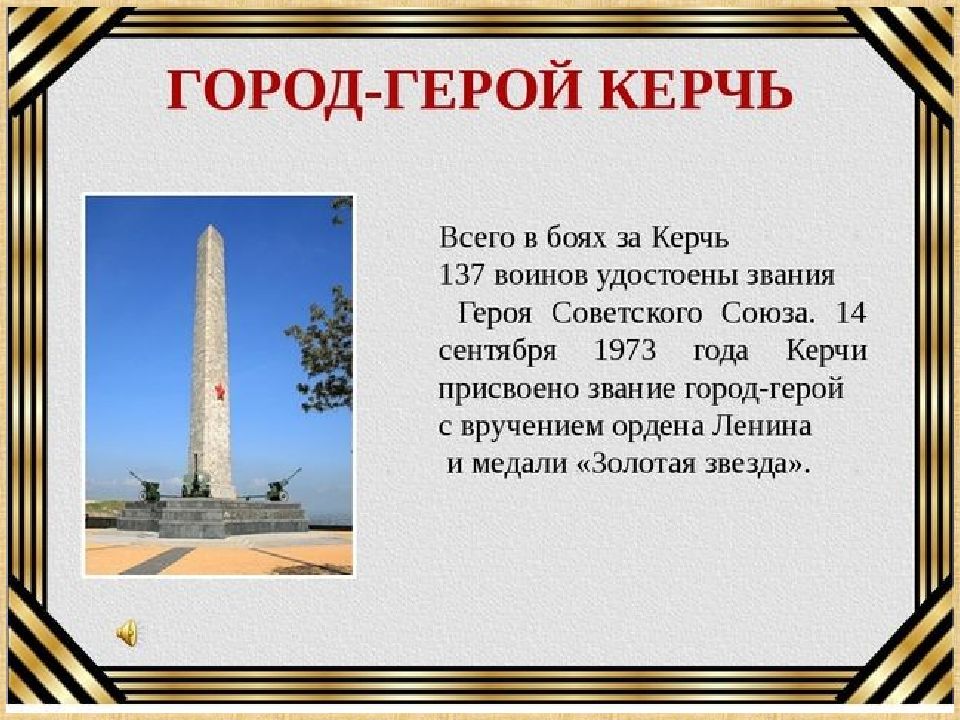 ГОРОД-ГЕРОЙ КЕРЧЬ

Всего в боях за Керчь 137 воинов удостоены звания Героя Советского Союза. 14 сентября 1973 года Керчи присвоено звание город-герой с вручением ордена Ленина и медали «Золотая звезда».